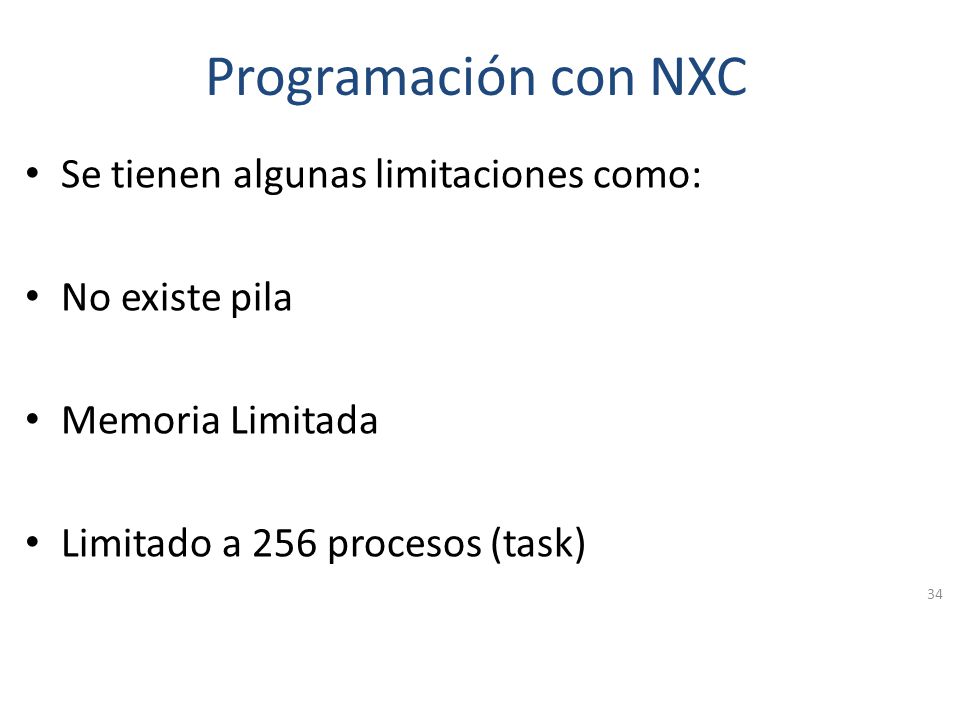 Programación con NXC

• Se tienen algunas limitaciones como:

• No existe pila

• Memoria Limitada

• Limitado a 256 procesos (task)

34